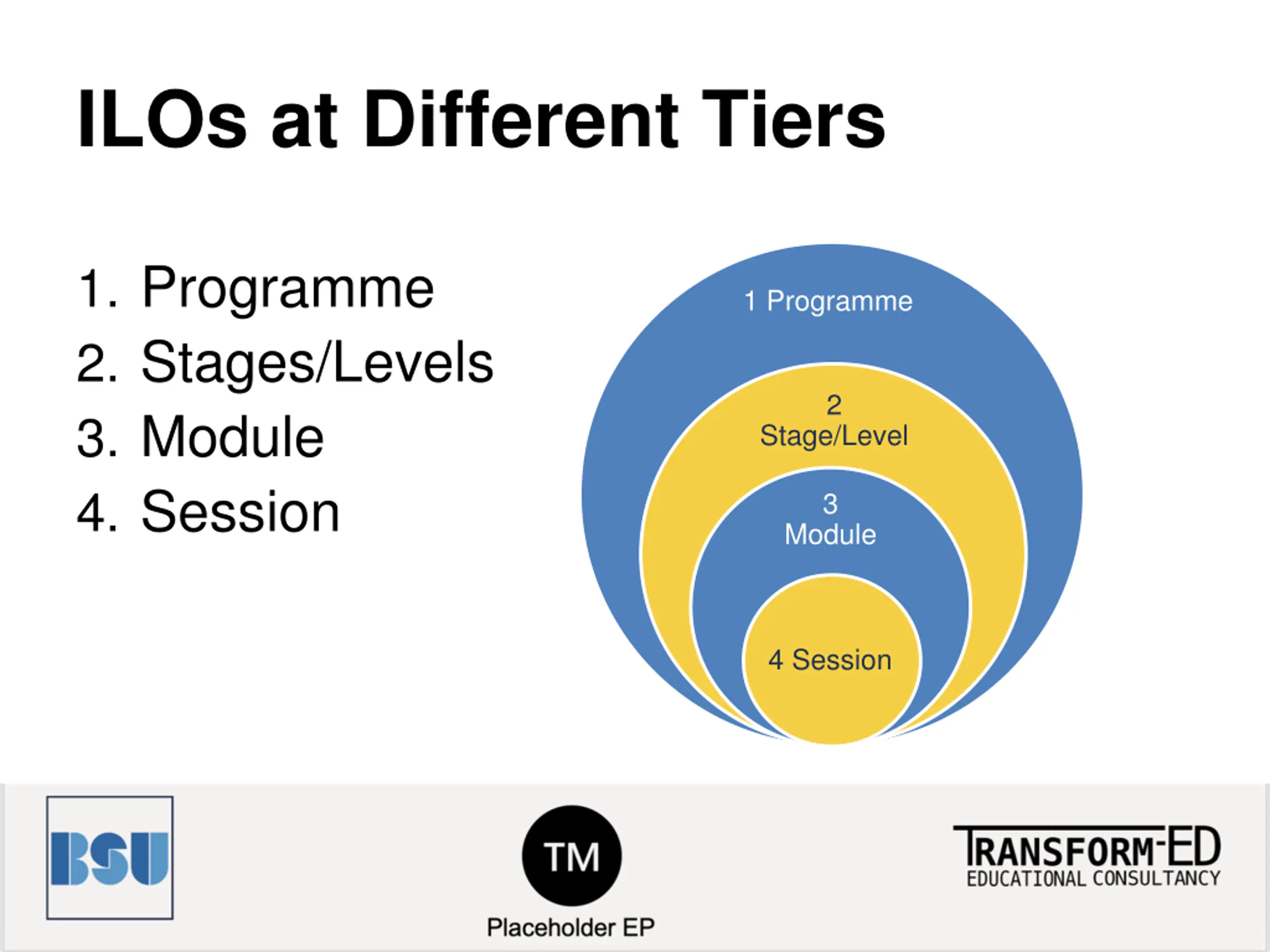 ILOs at Different Tiers

1. Programme
2. Stages/Levels
3. Module
4. Session

1 Programme

2
Stage/Level

3
Module

4 Session

BSU

TM

Placeholder EP

TRANSFORM-ED
EDUCATIONAL CONSULTANCY